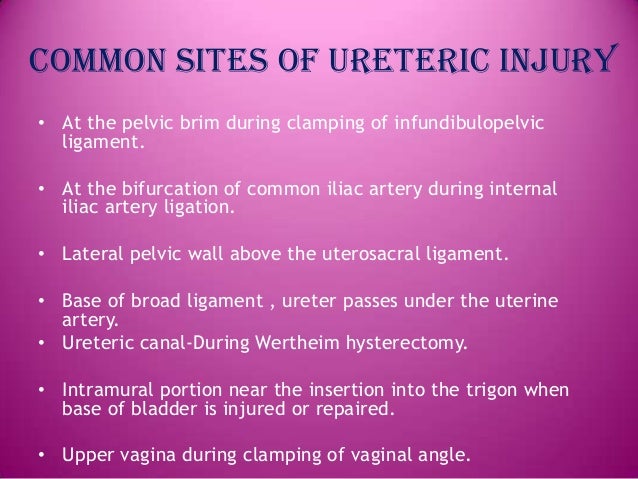 COMMON SITES OF URETERIC INJURY

• At the pelvic brim during clamping of infundibulopelvic ligament.

• At the bifurcation of common iliac artery during internal iliac artery ligation.

• Lateral pelvic wall above the uterosacral ligament.

• Base of broad ligament , ureter passes under the uterine artery.

• Ureteric canal-During Wertheim hysterectomy.

• Intramural portion near the insertion into the trigon when base of bladder is injured or repaired.

• Upper vagina during clamping of vaginal angle.